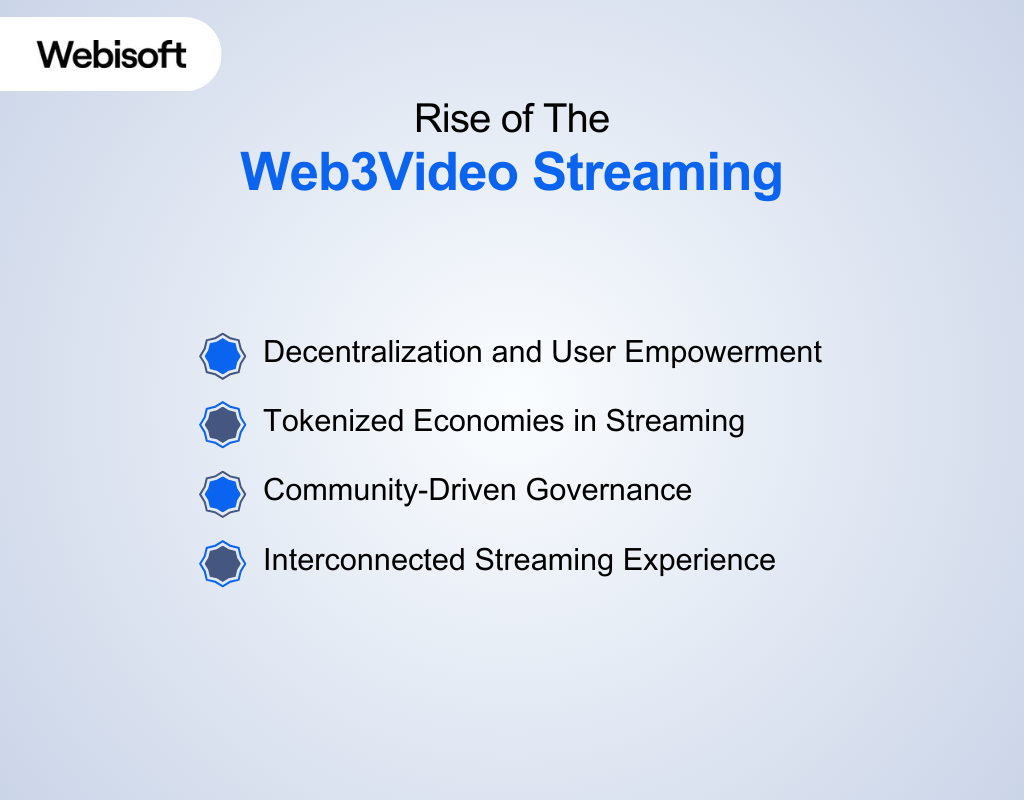 Webisoft

Rise of The
Web3Video Streaming

Decentralization and User Empowerment

Tokenized Economies in Streaming

Community-Driven Governance

Interconnected Streaming Experience